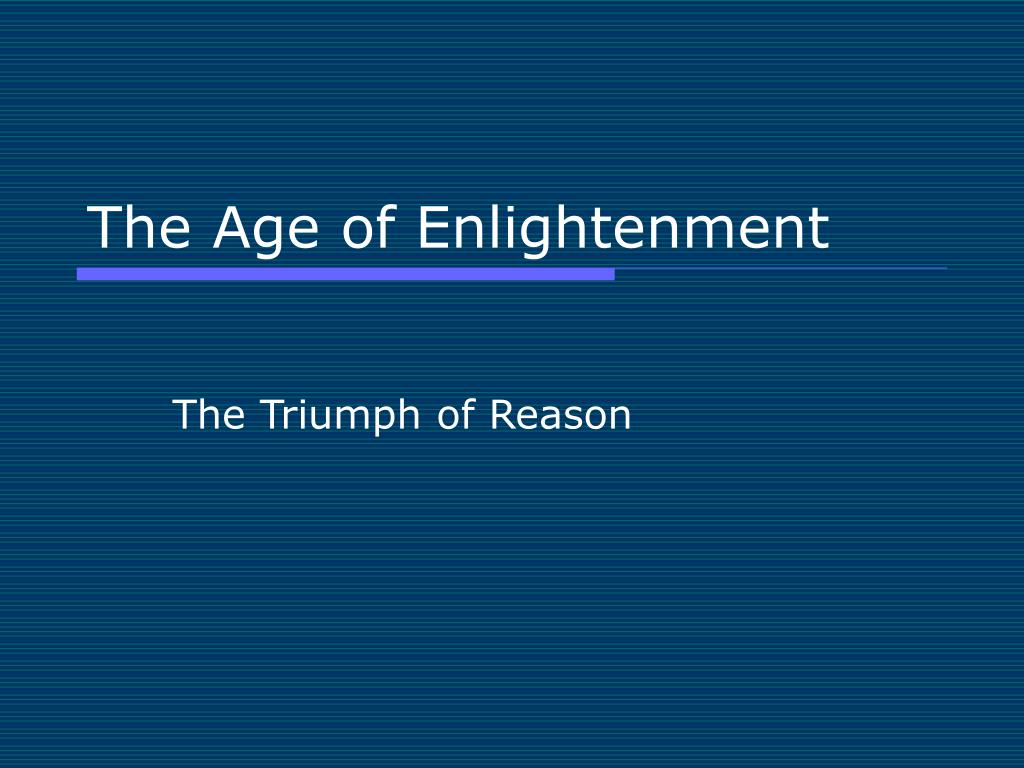 The Age of Enlightenment

The Triumph of Reason